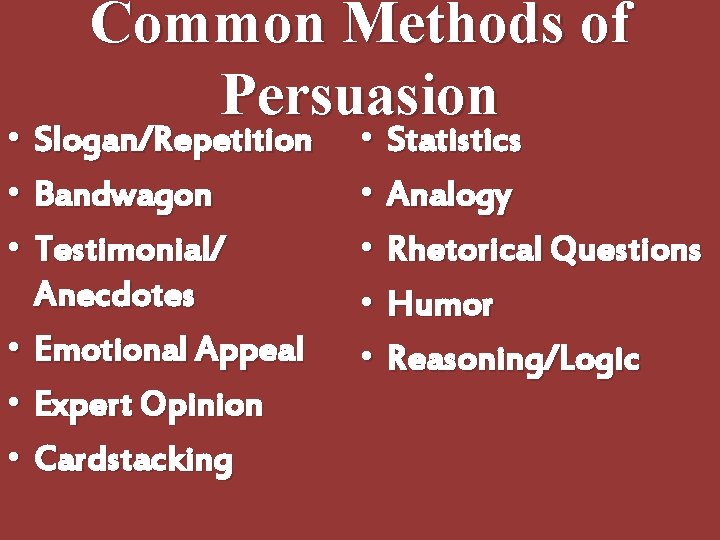 Common Methods of Persuasion

• Slogan/Repetition
• Bandwagon
• Testimonial/ Anecdotes
• Emotional Appeal
• Expert Opinion
• Cardstacking

• Statistics
• Analogy
• Rhetorical Questions
• Humor
• Reasoning/Logic